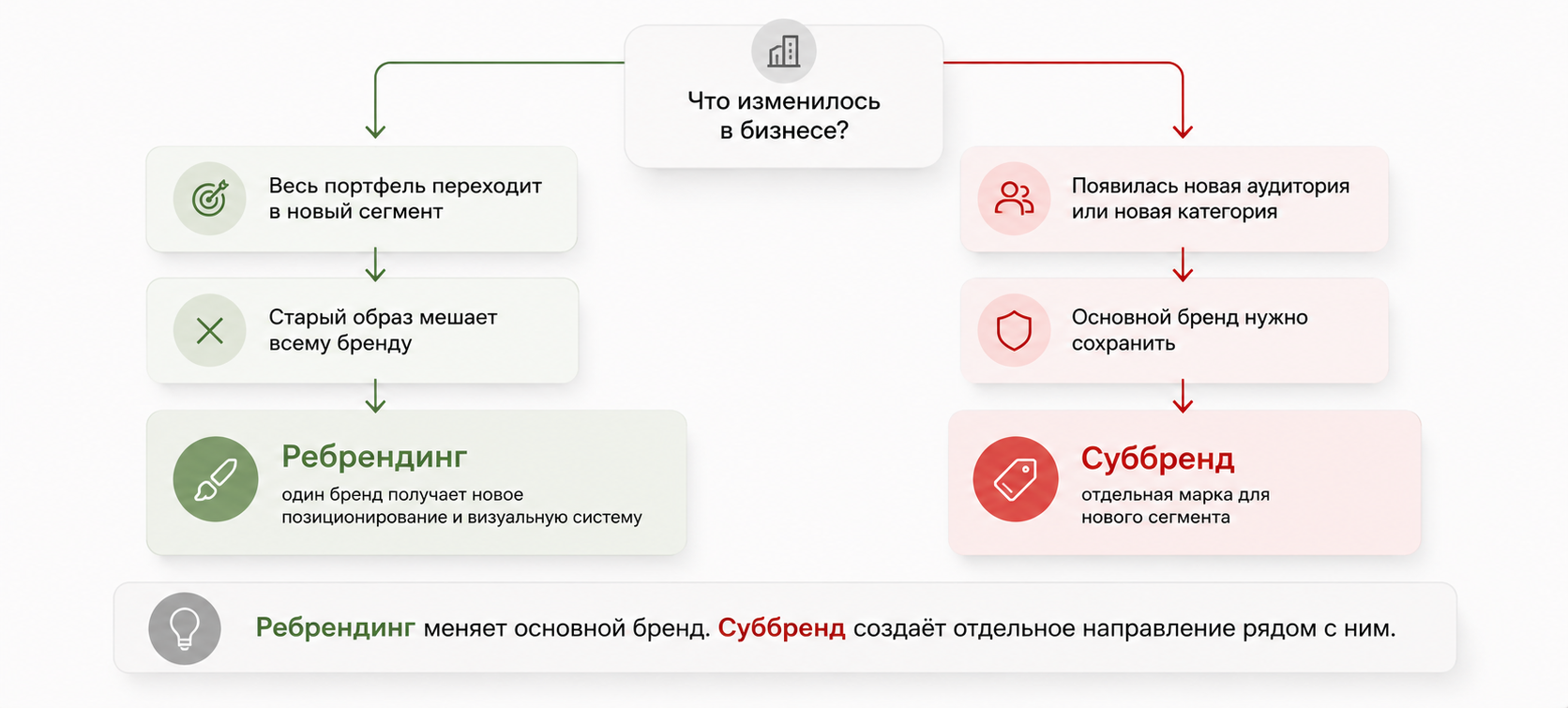 Что изменилось в бизнесе?

Весь портфель переходит в новый сегмент

Старый образ мешает всему бренду

Ребрендинг
один бренд получает новое позиционирование и визуальную систему

Появилась новая аудитория или новая категория

Основной бренд нужно сохранить

Суббренд
отдельная марка для нового сегмента

Ребрендинг меняет основной бренд. Суббренд создаёт отдельное направление рядом с ним.